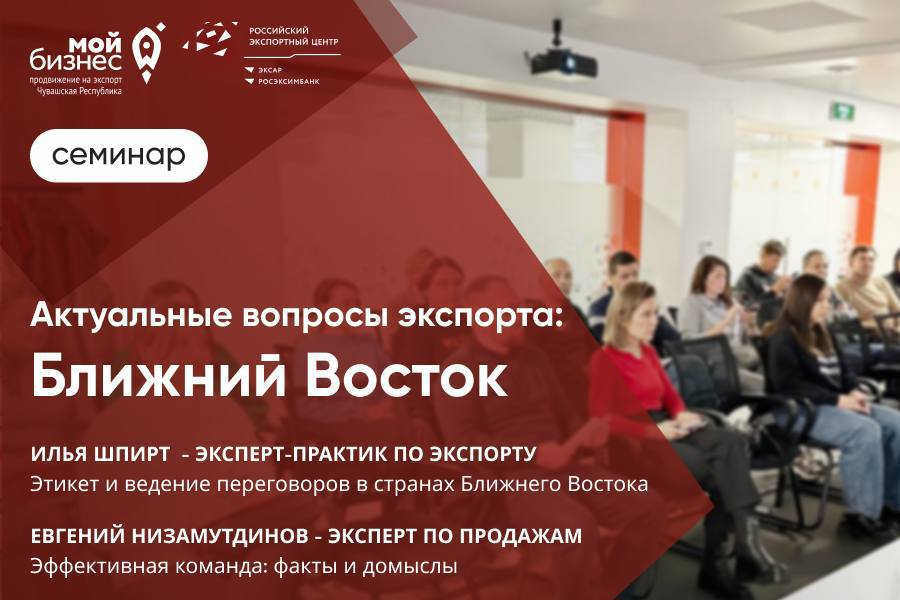 мой бизнес
продвижение на экспорт
Чувашская Республика

РОССИЙСКИЙ ЭКСПОРТНЫЙ ЦЕНТР
ЭКСАР
РОСЭКСИМБАНК

семинар

Актуальные вопросы экспорта:
Ближний Восток

ИЛЬЯ ШПИРТ - ЭКСПЕРТ-ПРАКТИК ПО ЭКСПОРТУ
Этикет и ведение переговоров в странах Ближнего Востока

ЕВГЕНИЙ НИЗАМУТДИНОВ - ЭКСПЕРТ ПО ПРОДАЖАМ
Эффективная команда: факты и домыслы